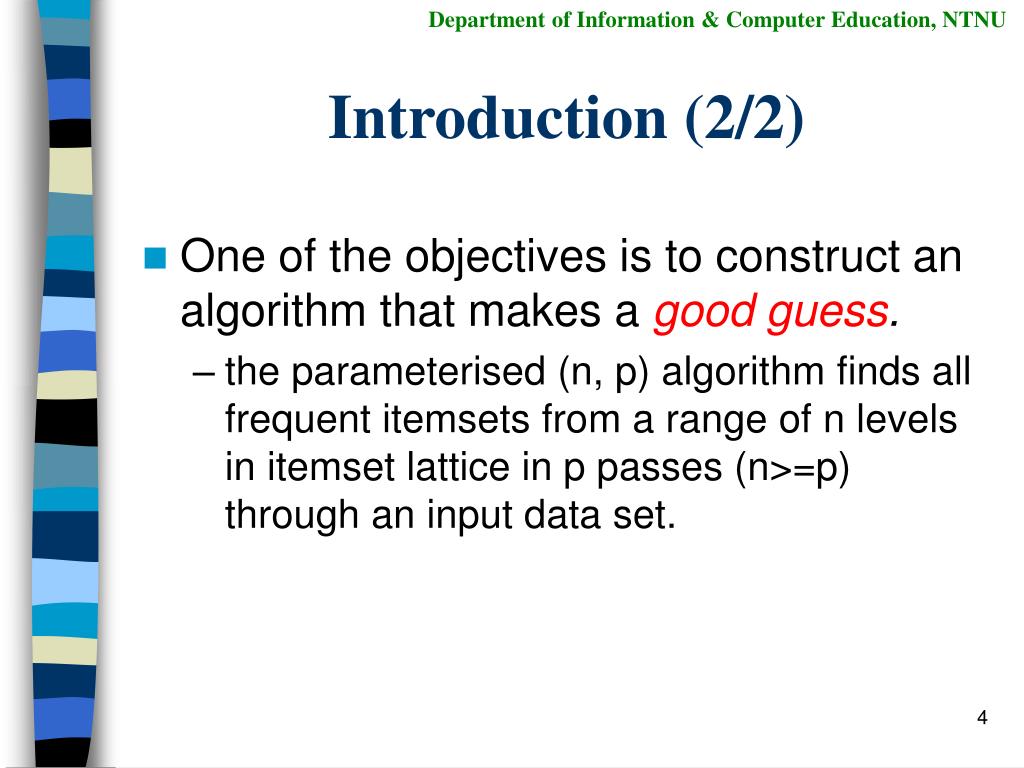 Department of Information & Computer Education, NTNU

Introduction (2/2)

One of the objectives is to construct an algorithm that makes a good guess.

– the parameterised (n, p) algorithm finds all frequent itemsets from a range of n levels in itemset lattice in p passes (n>=p) through an input data set.

4